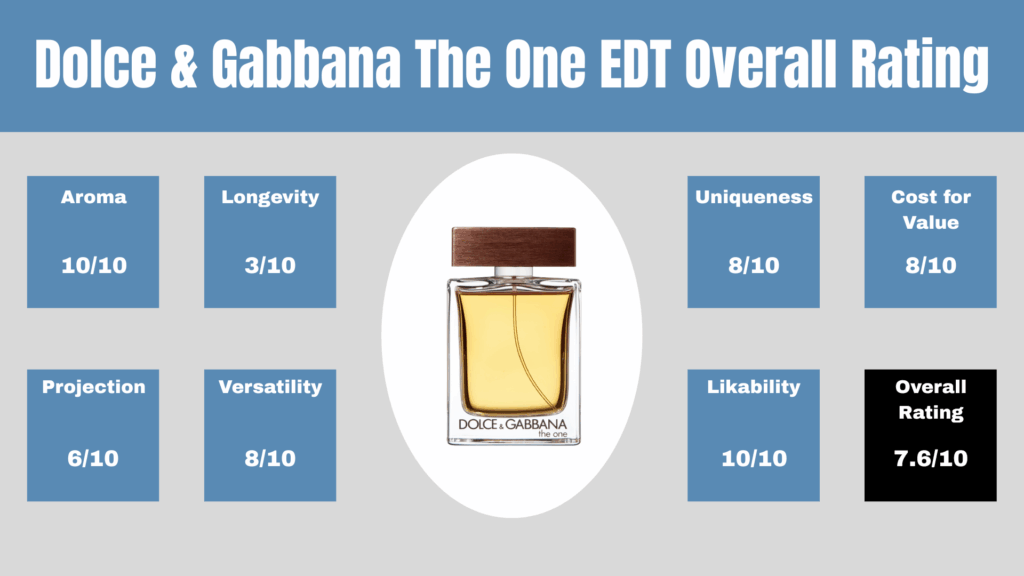 Dolce & Gabbana The One EDT Overall Rating

Aroma

10/10

Longevity

3/10

Projection

6/10

Versatility

8/10

DOLCE & GABBANA
the one

Uniqueness

8/10

Cost for Value

8/10

Likability

10/10

Overall Rating

7.6/10